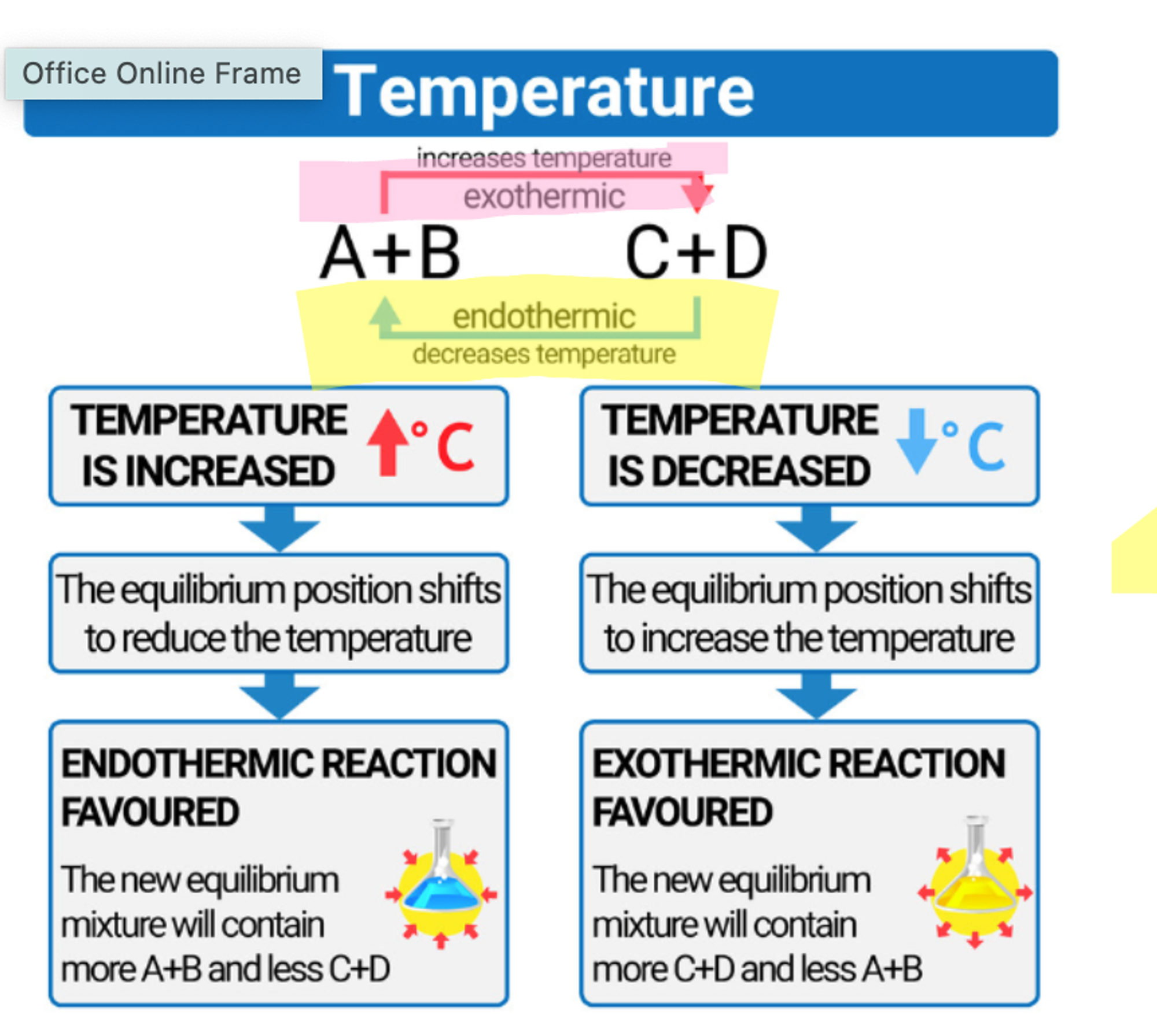 Office Online Frame

Temperature

increases temperature

exothermic

A+B C+D

endothermic

decreases temperature

TEMPERATURE IS INCREASED °C

The equilibrium position shifts to reduce the temperature

ENDOTHERMIC REACTION FAVOURED

The new equilibrium mixture will contain more A+B and less C+D

TEMPERATURE IS DECREASED °C

The equilibrium position shifts to increase the temperature

EXOTHERMIC REACTION FAVOURED

The new equilibrium mixture will contain more C+D and less A+B